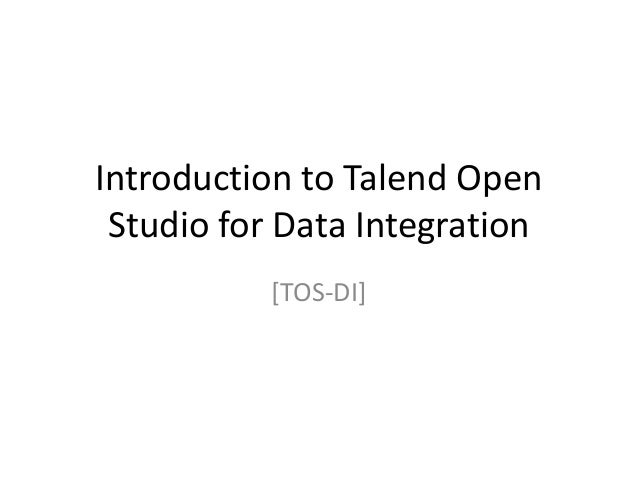 Introduction to Talend Open Studio for Data Integration

[TOS-DI]